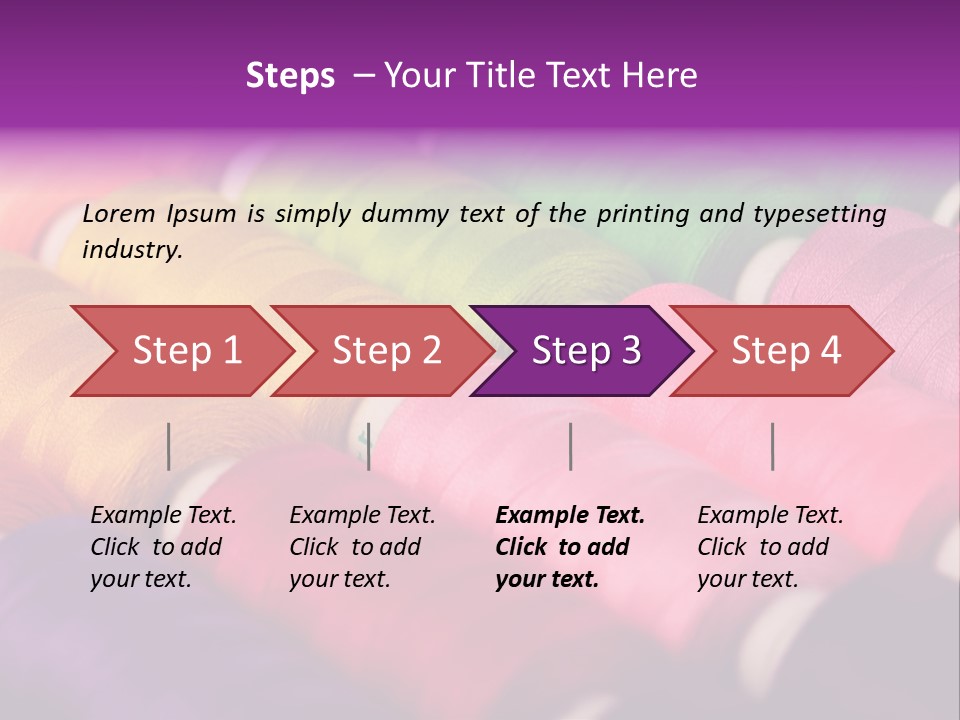 Steps – Your Title Text Here

Lorem Ipsum is simply dummy text of the printing and typesetting industry.

Step 1

Step 2

Step 3

Step 4

Example Text. Click to add your text.

Example Text. Click to add your text.

Example Text. Click to add your text.

Example Text. Click to add your text.